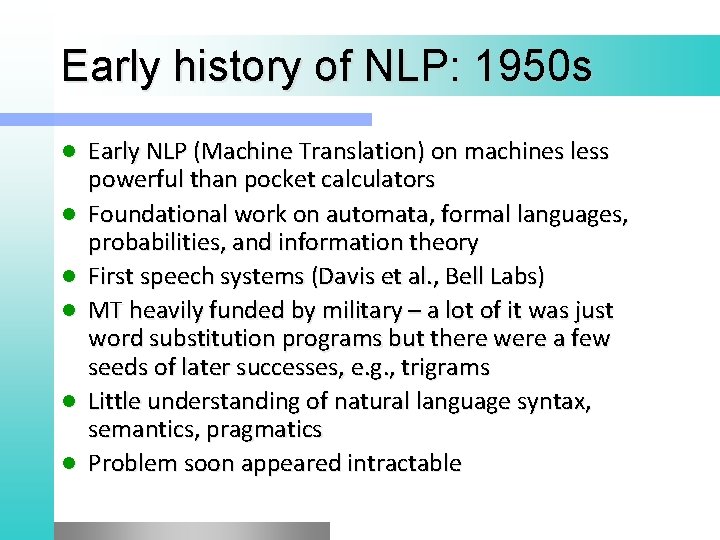 Early history of NLP: 1950s

- Early NLP (Machine Translation) on machines less powerful than pocket calculators
- Foundational work on automata, formal languages, probabilities, and information theory
- First speech systems (Davis et al., Bell Labs)
- MT heavily funded by military – a lot of it was just word substitution programs but there were a few seeds of later successes, e.g., trigrams
- Little understanding of natural language syntax, semantics, pragmatics
- Problem soon appeared intractable